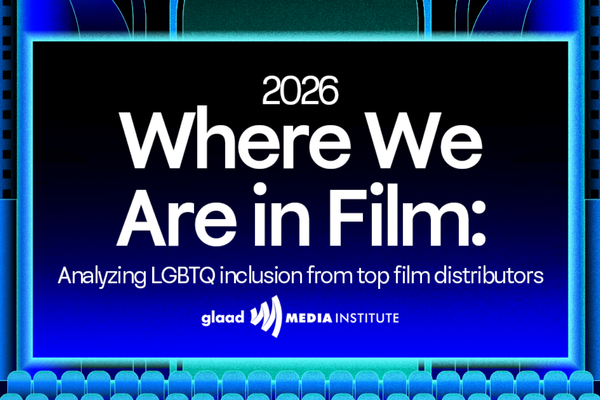 2026
Where We Are in Film:
Analyzing LGBTQ inclusion from top film distributors

glaad MEDIA INSTITUTE